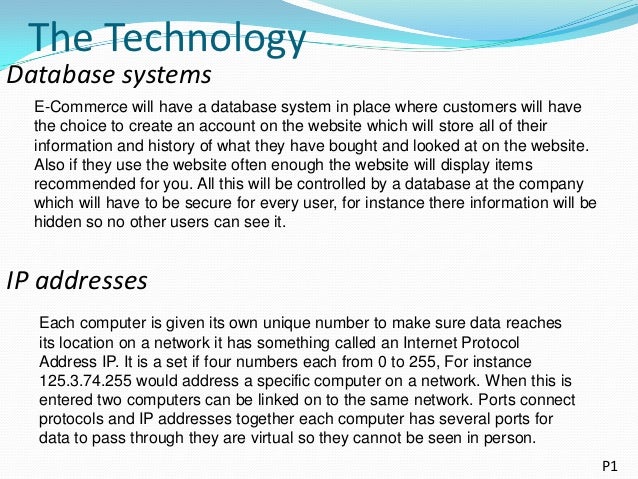 The Technology

Database systems

E-Commerce will have a database system in place where customers will have the choice to create an account on the website which will store all of their information and history of what they have bought and looked at on the website. Also if they use the website often enough the website will display items recommended for you. All this will be controlled by a database at the company which will have to be secure for every user, for instance there information will be hidden so no other users can see it.

IP addresses

Each computer is given its own unique number to make sure data reaches its location on a network it has something called an Internet Protocol Address IP. It is a set if four numbers each from 0 to 255, For instance 125.3.74.255 would address a specific computer on a network. When this is entered two computers can be linked on to the same network. Ports connect protocols and IP addresses together each computer has several ports for data to pass through they are virtual so they cannot be seen in person.

P1